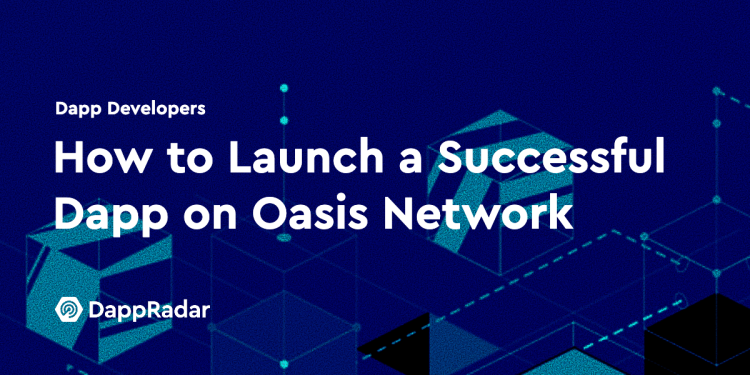 Dapp Developers

How to Launch a Successful Dapp on Oasis Network

DappRadar